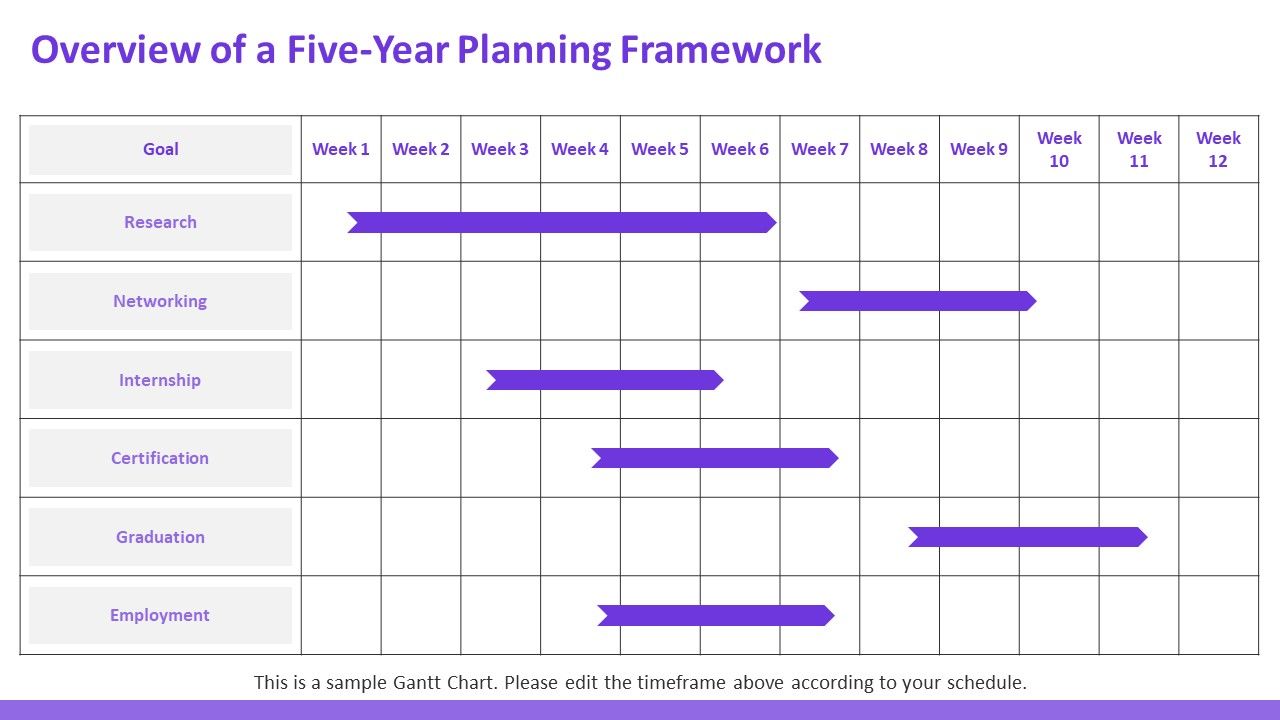 Overview of a Five-Year Planning Framework

| Goal | Week 1 | Week 2 | Week 3 | Week 4 | Week 5 | Week 6 | Week 7 | Week 8 | Week 9 | Week 10 | Week 11 | Week 12 |
|---|---|---|---|---|---|---|---|---|---|---|---|---|
| Research | | | | | | | | | | | | |
| Networking | | | | | | | | | | | | |
| Internship | | | | | | | | | | | | |
| Certification | | | | | | | | | | | | |
| Graduation | | | | | | | | | | | | |
| Employment | | | | | | | | | | | | |

This is a sample Gantt Chart. Please edit the timeframe above according to your schedule.